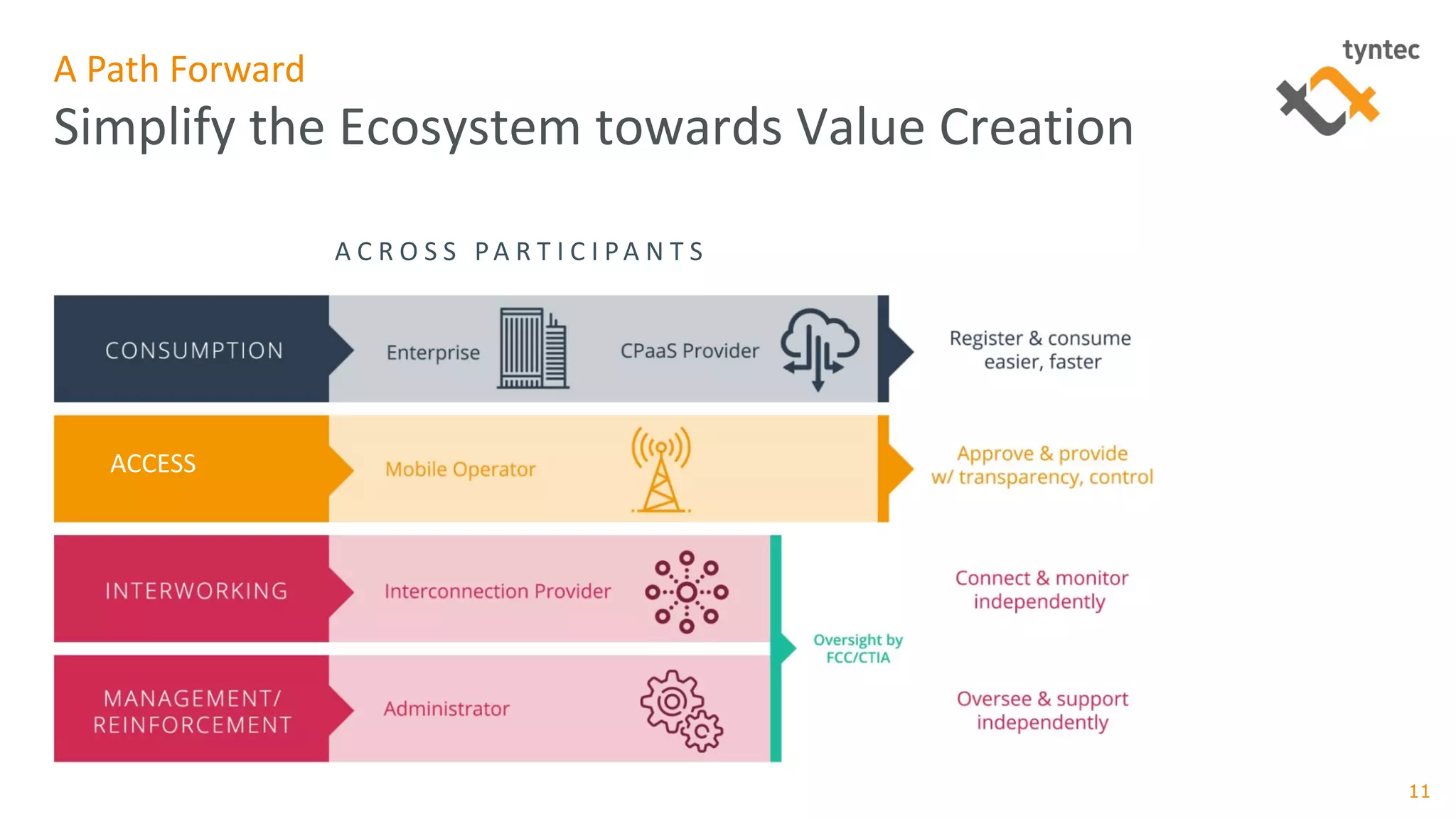 A Path Forward

Simplify the Ecosystem towards Value Creation

tyntec

ACROSS PARTICIPANTS

CONSUMPTION

Enterprise

CPaaS Provider

Register & consume easier, faster

ACCESS

Mobile Operator

Approve & provide w/ transparency, control

INTERWORKING

Interconnection Provider

Connect & monitor independently

Oversight by FCC/CTIA

MANAGEMENT/ REINFORCEMENT

Administrator

Oversee & support independently

11